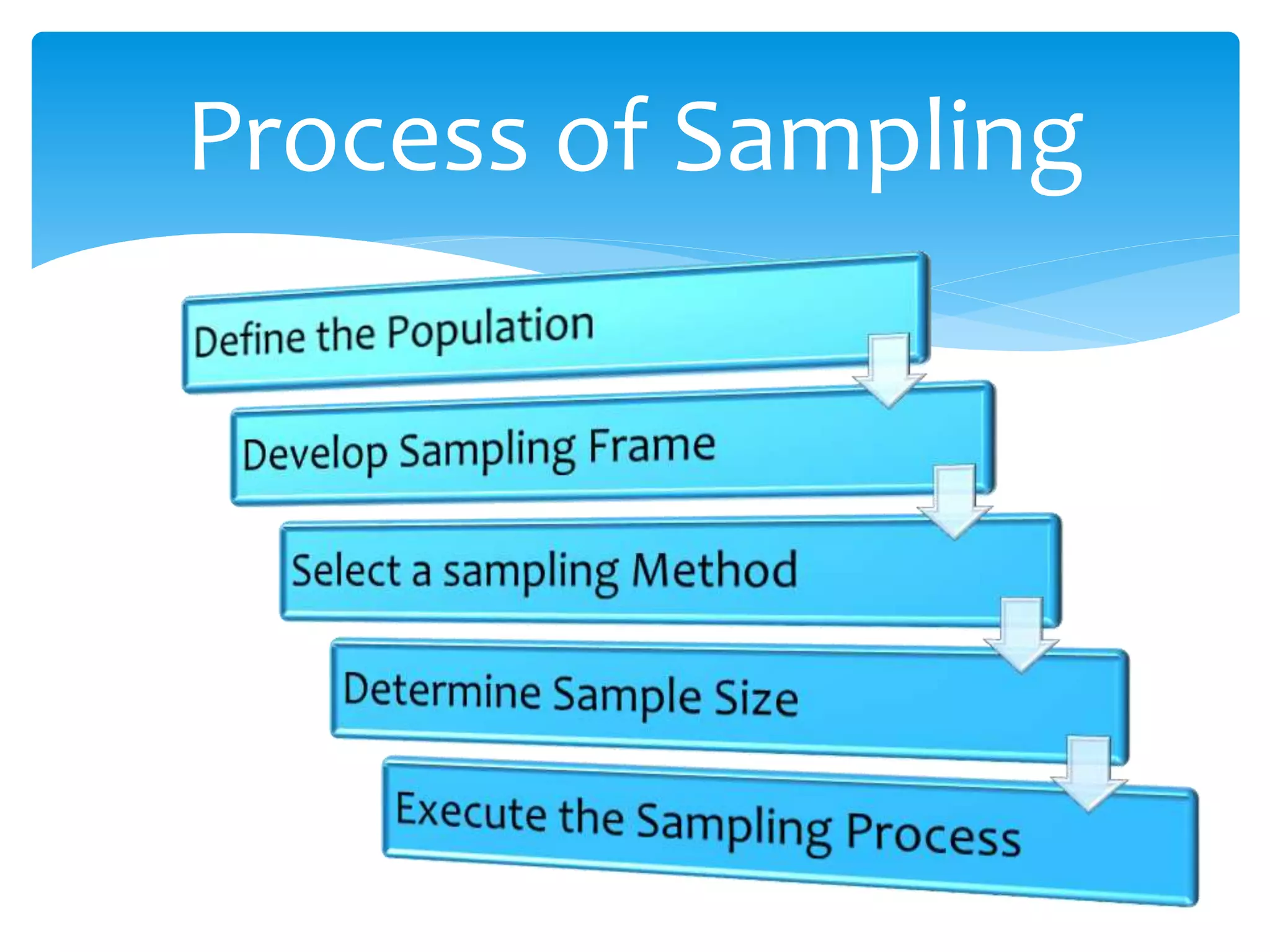 Process of Sampling

Define the Population

Develop Sampling Frame

Select a sampling Method

Determine Sample Size

Execute the Sampling Process